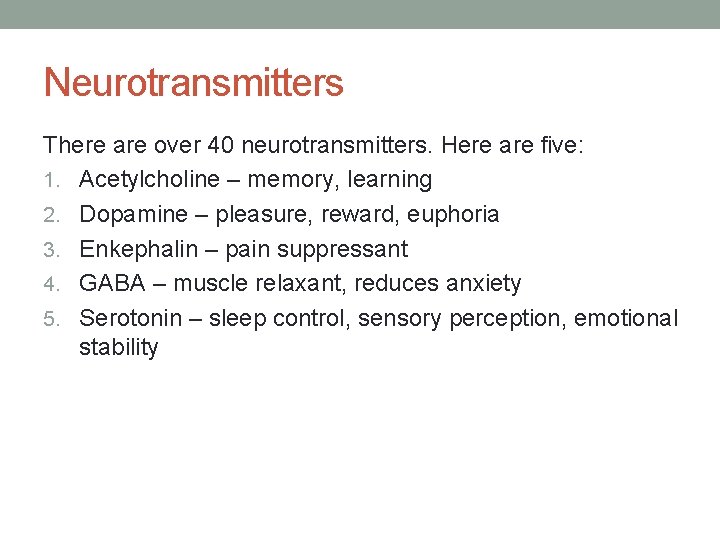 Neurotransmitters

There are over 40 neurotransmitters. Here are five:

1. Acetylcholine – memory, learning
2. Dopamine – pleasure, reward, euphoria
3. Enkephalin – pain suppressant
4. GABA – muscle relaxant, reduces anxiety
5. Serotonin – sleep control, sensory perception, emotional stability